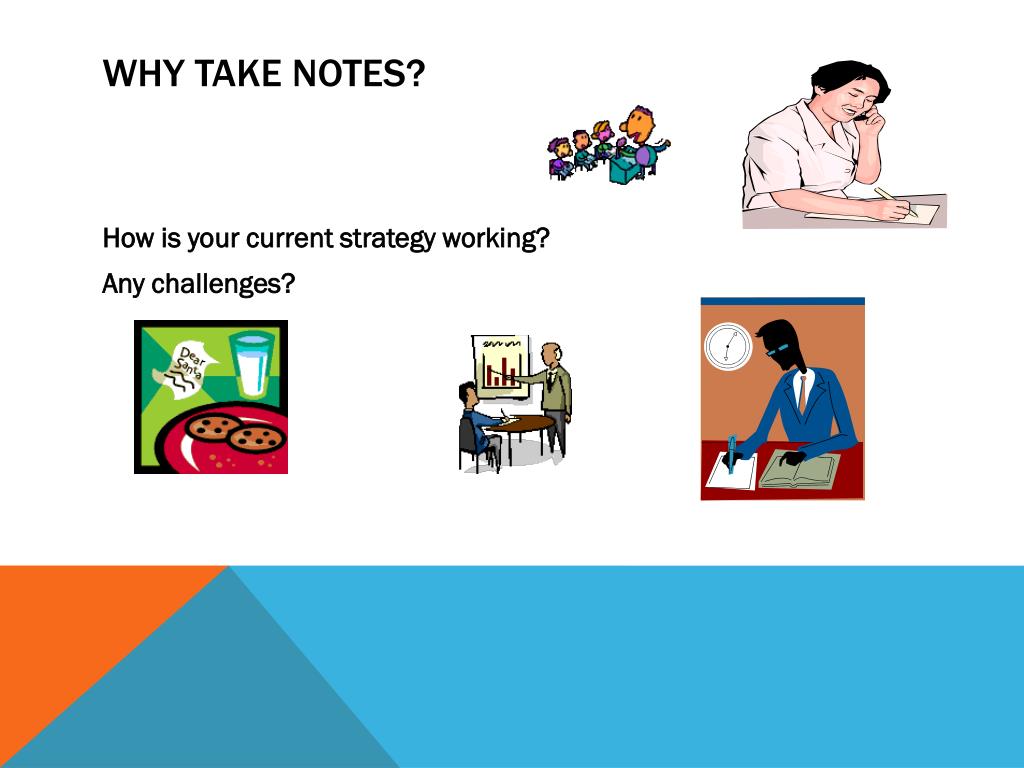 WHY TAKE NOTES?

How is your current strategy working?

Any challenges?

Dear Santa